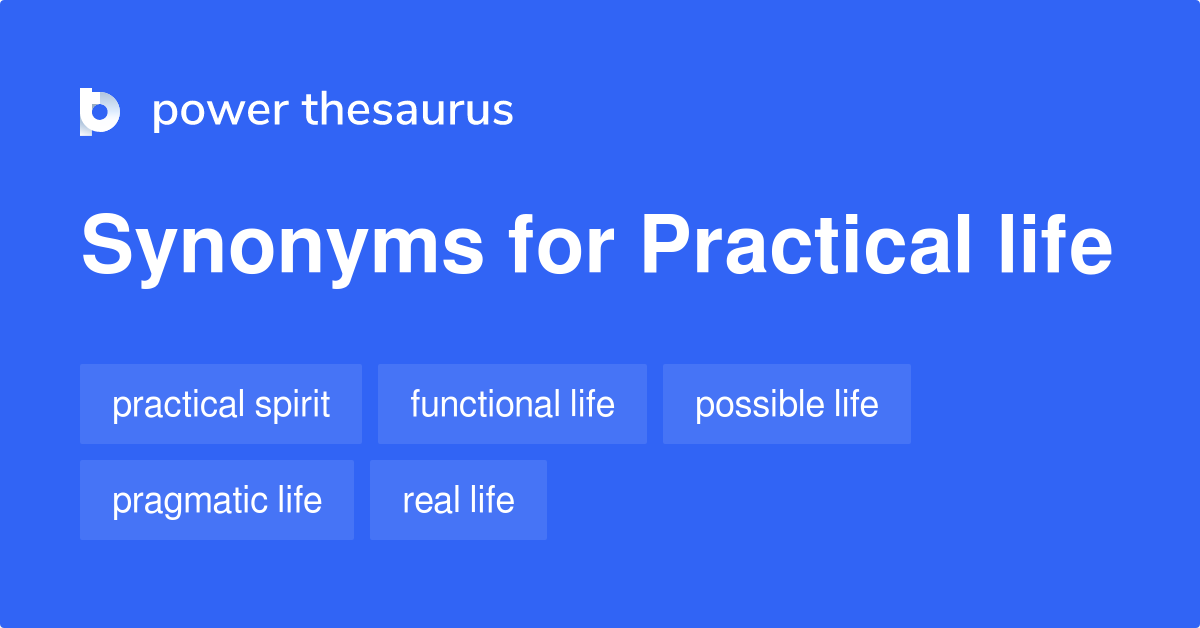 power thesaurus

Synonyms for Practical life

practical spirit
functional life
possible life
pragmatic life
real life